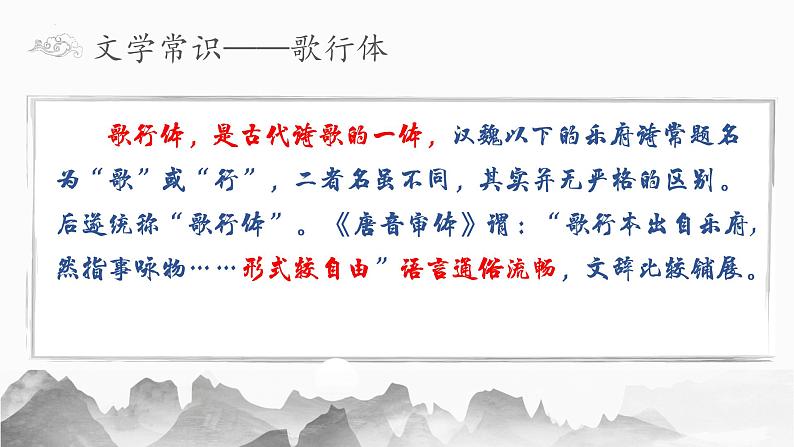 文学常识——歌行体

歌行体，是古代诗歌的一体，汉魏以下的乐府诗常题名为“歌”或“行”，二者名虽不同，其实并无严格的区别。后遂统称“歌行体”。《唐音审体》谓：“歌行本出自乐府，然指事咏物……形式较自由”语言通俗流畅，文辞比较铺展。